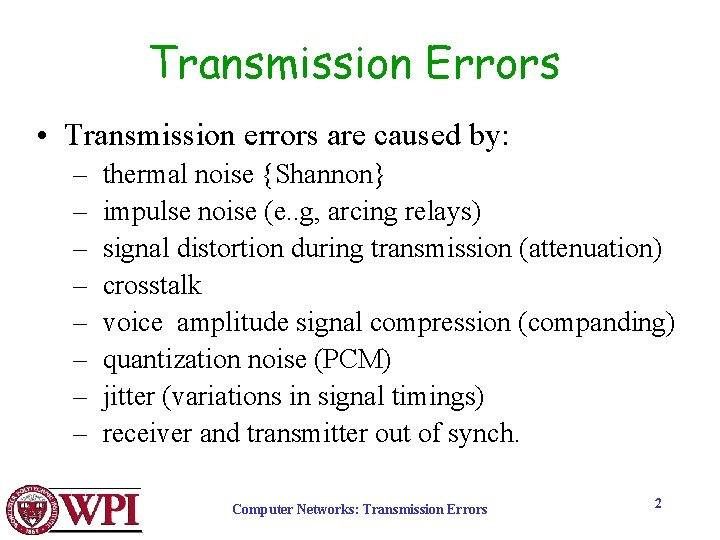 Transmission Errors

• Transmission errors are caused by:
– thermal noise {Shannon}
– impulse noise (e..g, arcing relays)
– signal distortion during transmission (attenuation)
– crosstalk
– voice amplitude signal compression (companding)
– quantization noise (PCM)
– jitter (variations in signal timings)
– receiver and transmitter out of synch.

WPI

Computer Networks: Transmission Errors

2